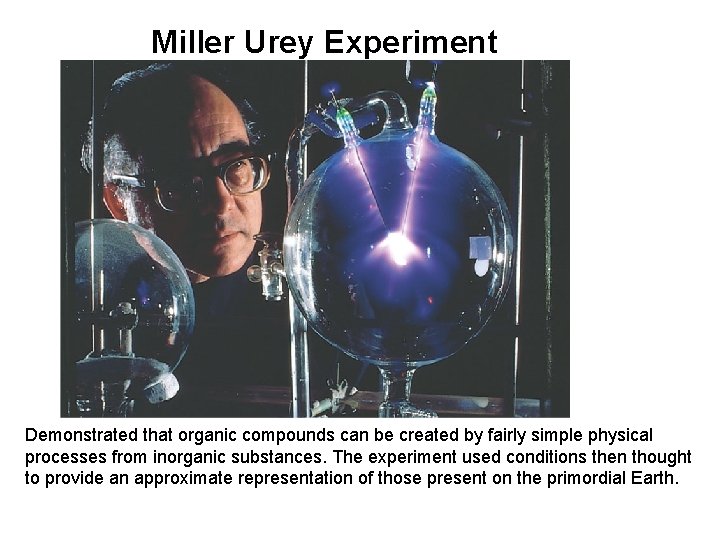 Miller Urey Experiment

Demonstrated that organic compounds can be created by fairly simple physical processes from inorganic substances. The experiment used conditions then thought to provide an approximate representation of those present on the primordial Earth.